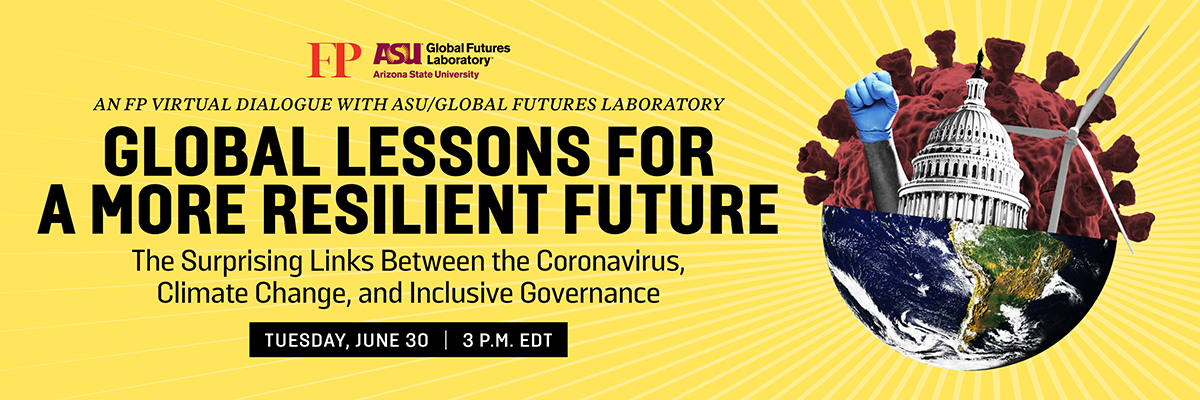 FP ASU Global Futures Laboratory™ Arizona State University

AN FP VIRTUAL DIALOGUE WITH ASU/GLOBAL FUTURES LABORATORY

GLOBAL LESSONS FOR A MORE RESILIENT FUTURE

The Surprising Links Between the Coronavirus, Climate Change, and Inclusive Governance

TUESDAY, JUNE 30 | 3 P.M. EDT